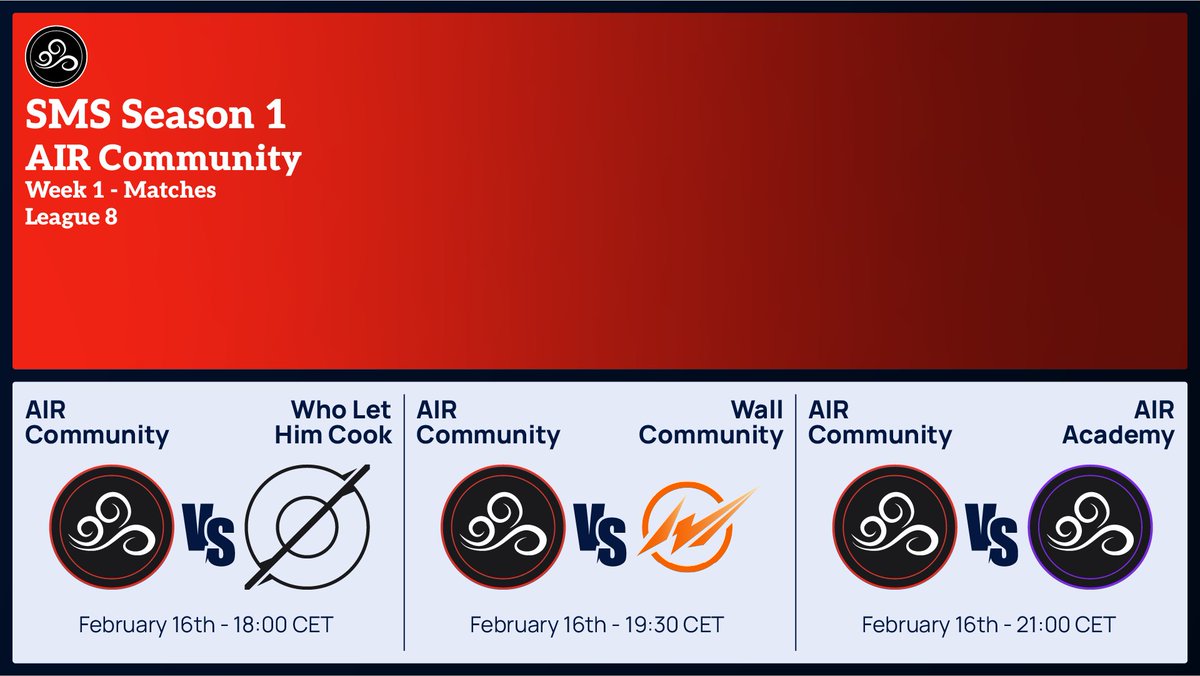 SMS Season 1
AIR Community
Week 1 - Matches
League 8

AIR Community

Who Let Him Cook

VS

February 16th - 18:00 CET

AIR Community

Wall Community

VS

February 16th - 19:30 CET

AIR Community

AIR Academy

VS

February 16th - 21:00 CET